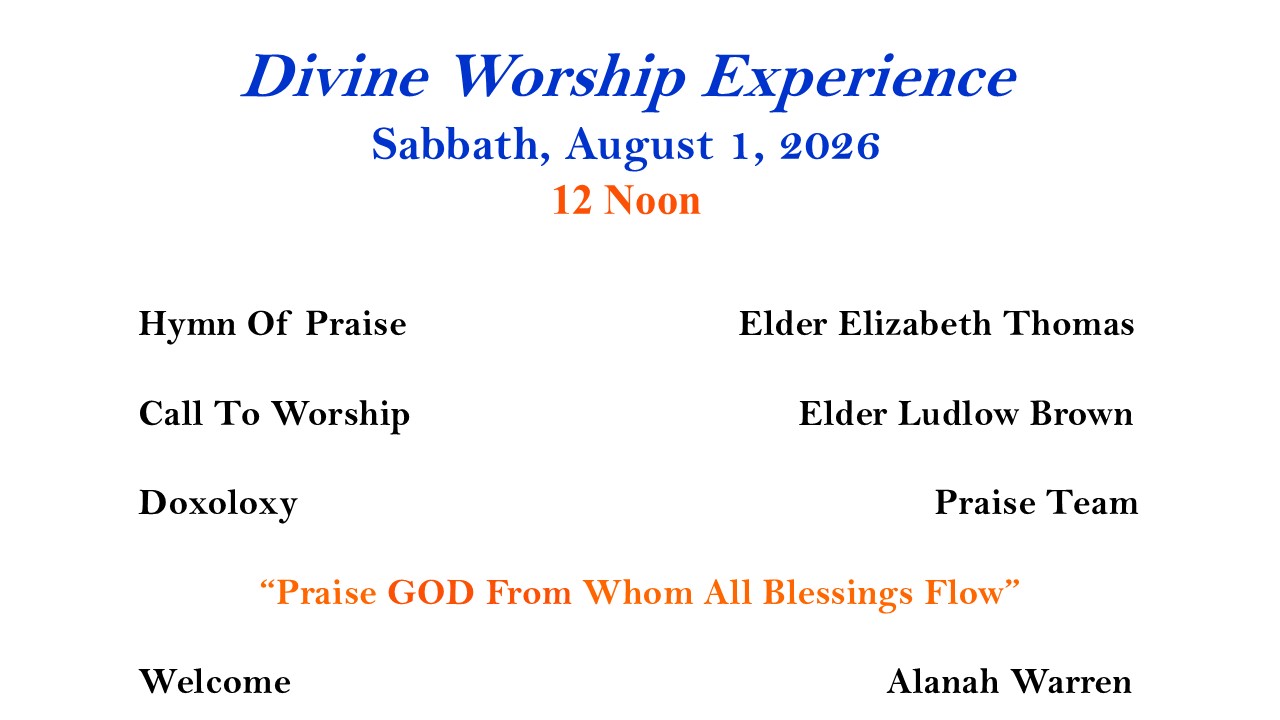 Divine Worship Experience
Sabbath, August 1, 2026
12 Noon

Hymn Of Praise Elder Elizabeth Thomas

Call To Worship Elder Ludlow Brown

Doxoloxy Praise Team

“Praise GOD From Whom All Blessings Flow”

Welcome Alanah Warren